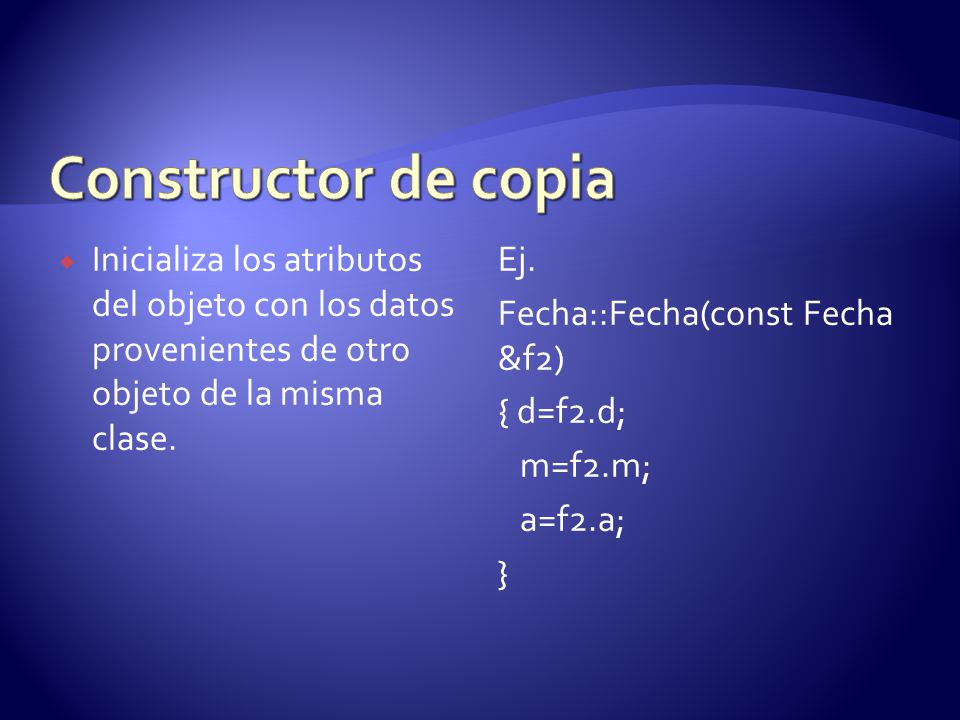 Constructor de copia

Inicializa los atributos del objeto con los datos provenientes de otro objeto de la misma clase.

Ej.

Fecha::Fecha(const Fecha &f2)

{ d=f2.d;

m=f2.m;

a=f2.a;

}